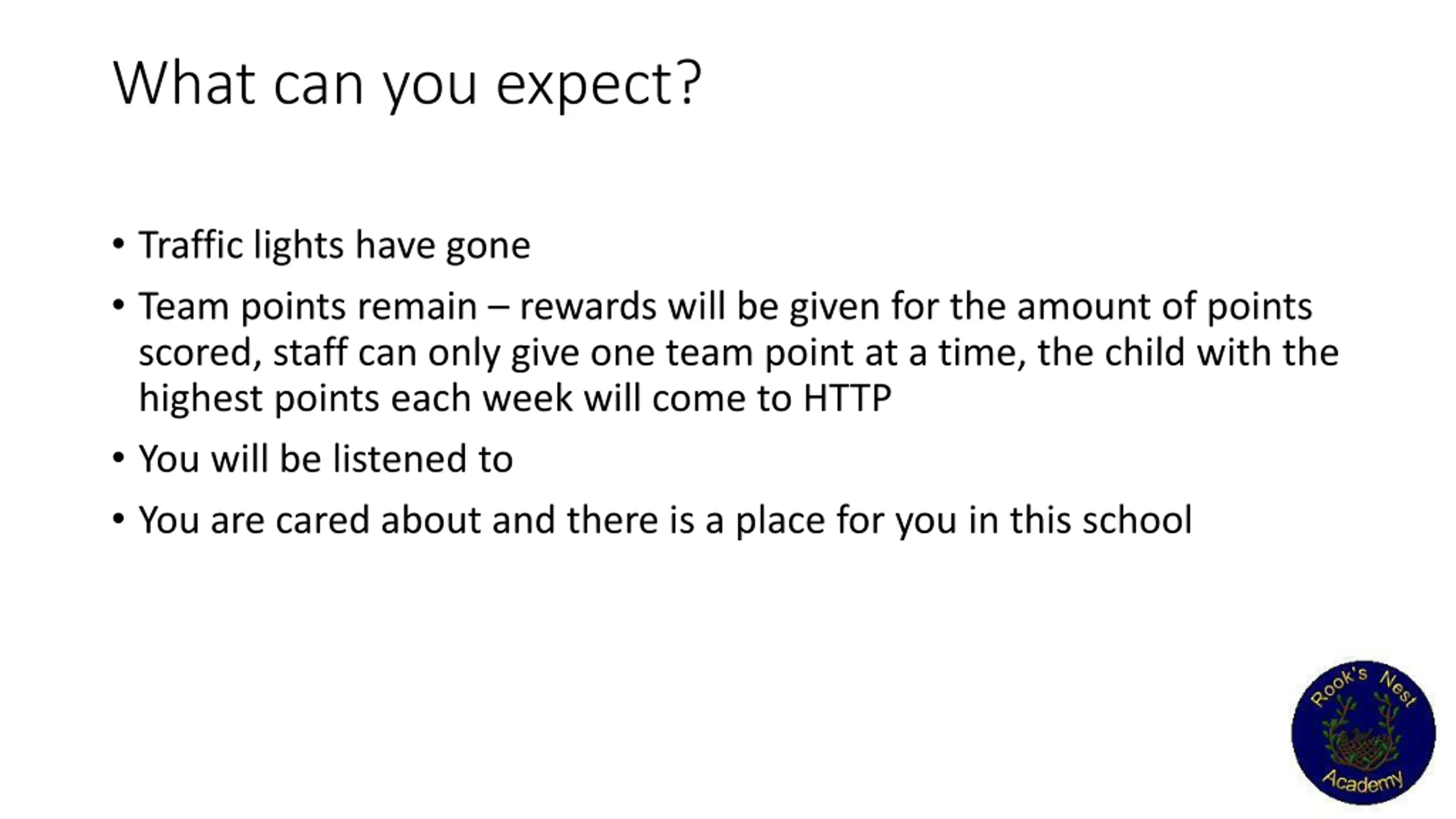 What can you expect?

• Traffic lights have gone

• Team points remain – rewards will be given for the amount of points scored, staff can only give one team point at a time, the child with the highest points each week will come to HTTP

• You will be listened to

• You are cared about and there is a place for you in this school

Rook's Nest Academy